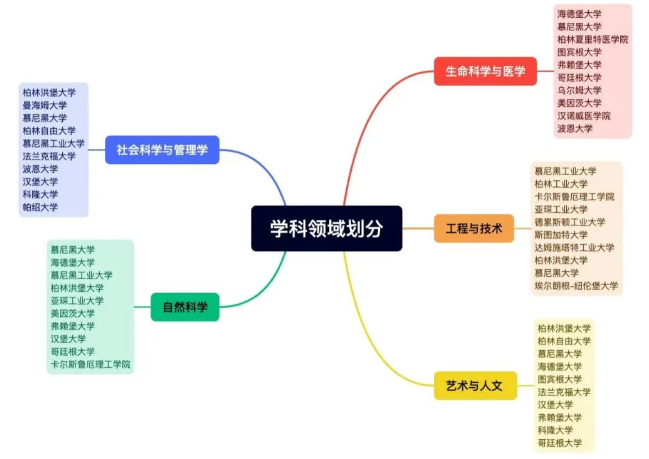 学科领域划分

社会科学与管理学
柏林洪堡大学
曼海姆大学
慕尼黑大学
柏林自由大学
慕尼黑工业大学
法兰克福大学
波恩大学
汉堡大学
科隆大学
帕绍大学

自然科学
慕尼黑大学
海德堡大学
慕尼黑工业大学
柏林洪堡大学
亚琛工业大学
美因茨大学
弗赖堡大学
汉堡大学
哥廷根大学
卡尔斯鲁厄理工学院

生命科学与医学
海德堡大学
慕尼黑大学
柏林夏里特医学院
图宾根大学
弗赖堡大学
哥廷根大学
乌尔姆大学
美因茨大学
汉诺威医学院
波恩大学

工程与技术
慕尼黑工业大学
柏林工业大学
卡尔斯鲁厄理工学院
亚琛工业大学
德累斯顿工业大学
斯图加特大学
达姆施塔特工业大学
柏林洪堡大学
慕尼黑大学
埃尔朗根-纽伦堡大学

艺术与人文
柏林洪堡大学
柏林自由大学
慕尼黑大学
海德堡大学
图宾根大学
法兰克福大学
汉堡大学
弗赖堡大学
科隆大学
哥廷根大学